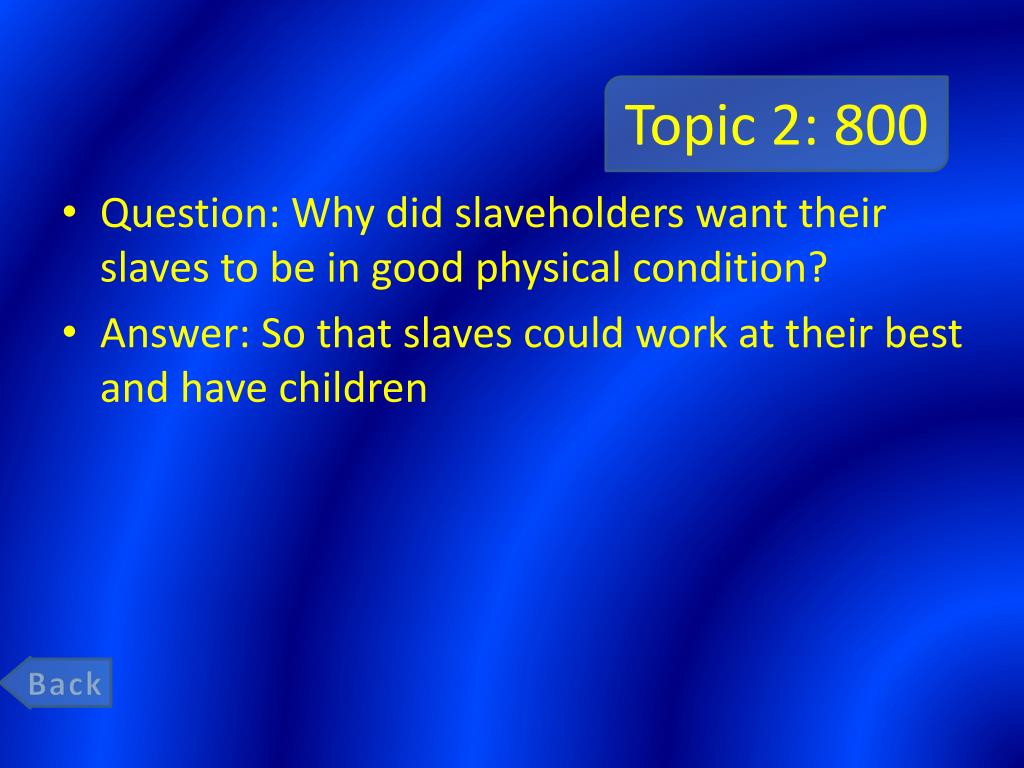 Topic 2: 800

• Question: Why did slaveholders want their slaves to be in good physical condition?

• Answer: So that slaves could work at their best and have children

Back